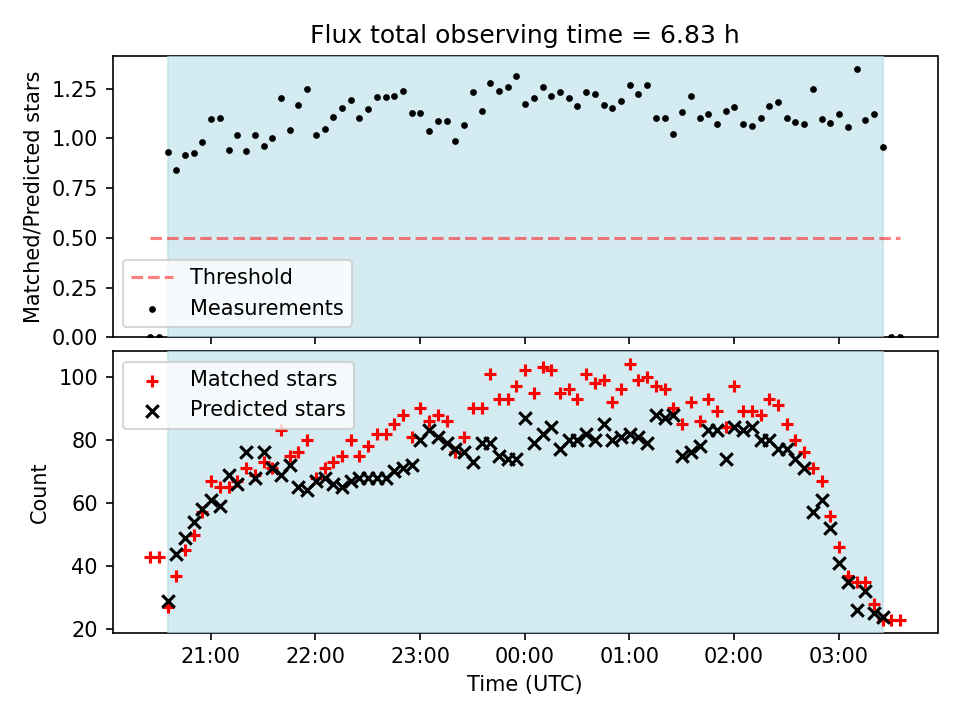 Flux total observing time = 6.83 h

Matched/Predicted stars

1.25
1.00
0.75
0.50
0.25
0.00

Threshold
Measurements

Matched stars
Predicted stars

Count

100
80
60
40
20

21:00
22:00
23:00
00:00
01:00
02:00
03:00

Time (UTC)